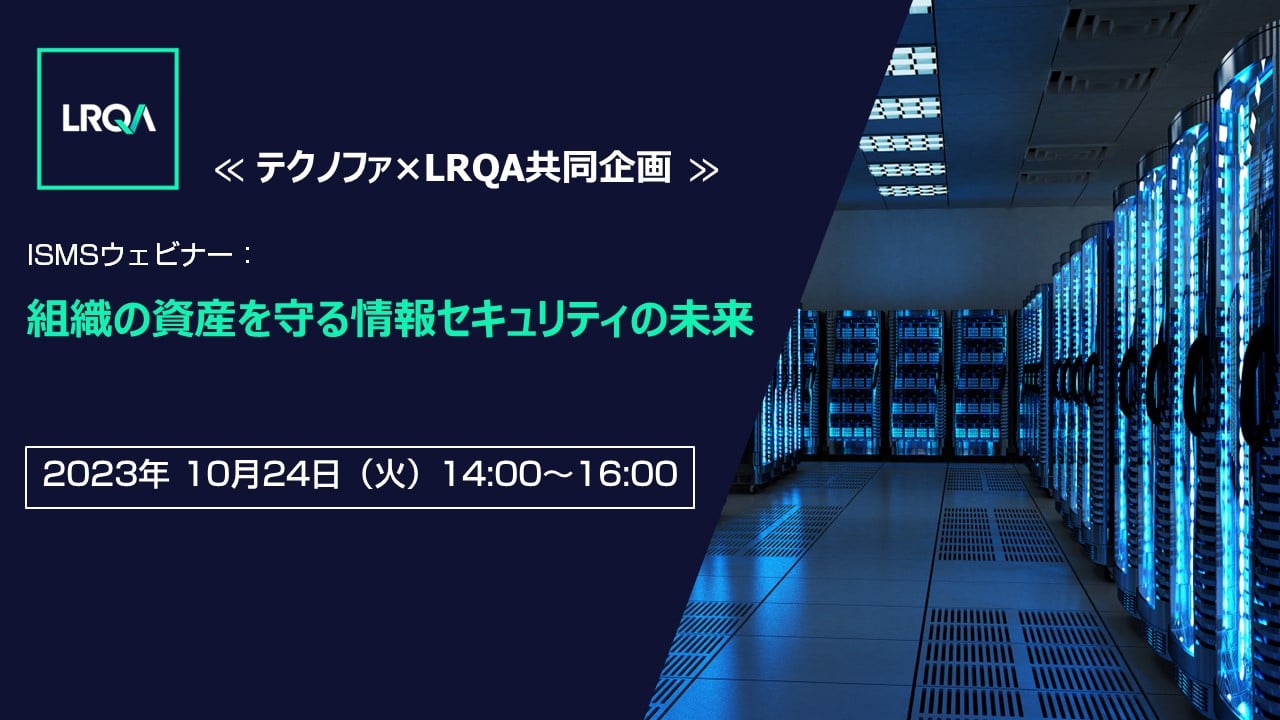 LRQA

≪ テクノファ×LRQA共同企画 ≫

ISMSウェビナー：

組織の資産を守る情報セキュリティの未来

2023年 10月24日（火）14:00～16:00